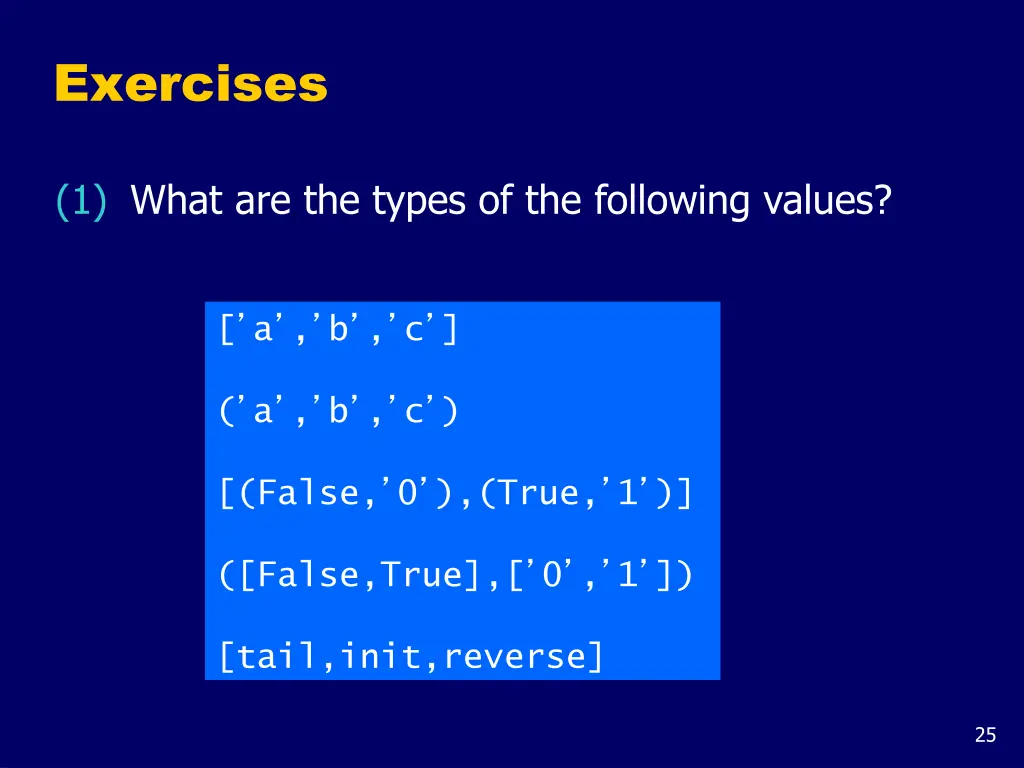 Exercises

(1) What are the types of the following values?

[’a’,’b’,’c’]

(’a’,’b’,’c’)

[(False,’0’),(True,’1’)]

([False,True],[’0’,’1’])

[tail,init,reverse]

25